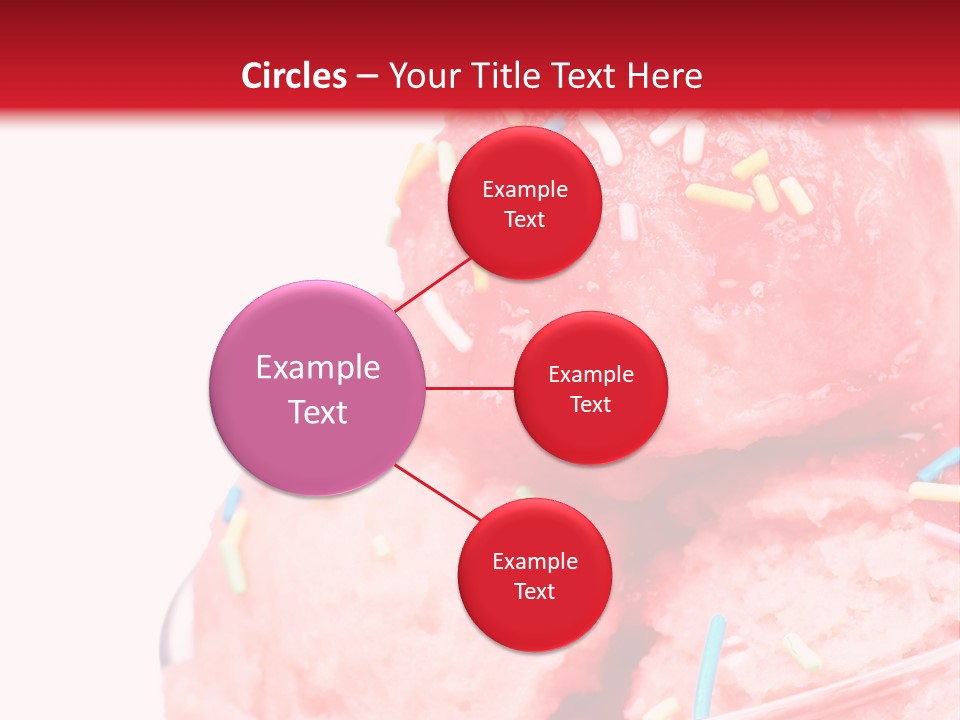 Circles – Your Title Text Here

Example Text

Example Text

Example Text

Example Text